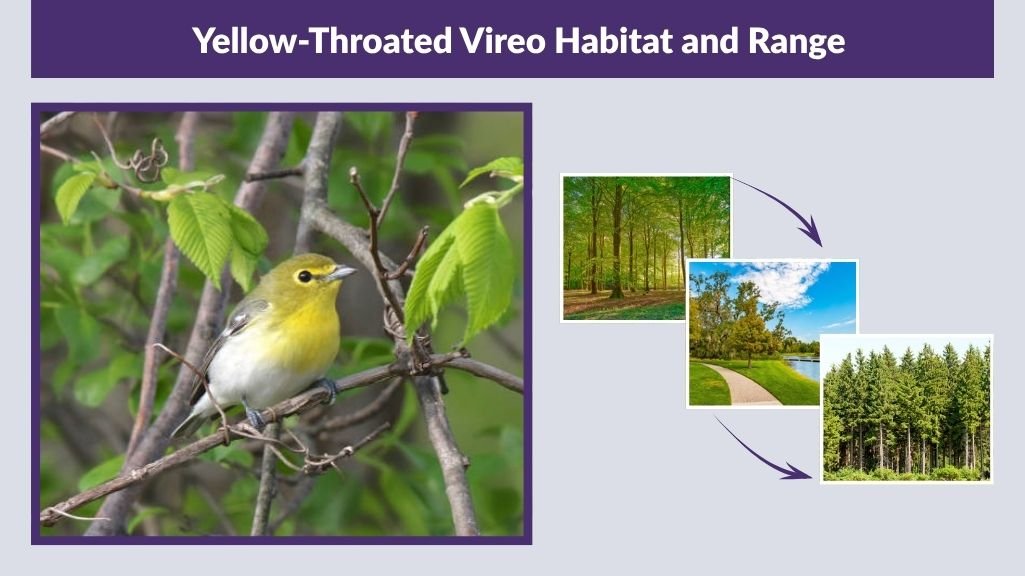 Yellow-Throated Vireo Habitat and Range